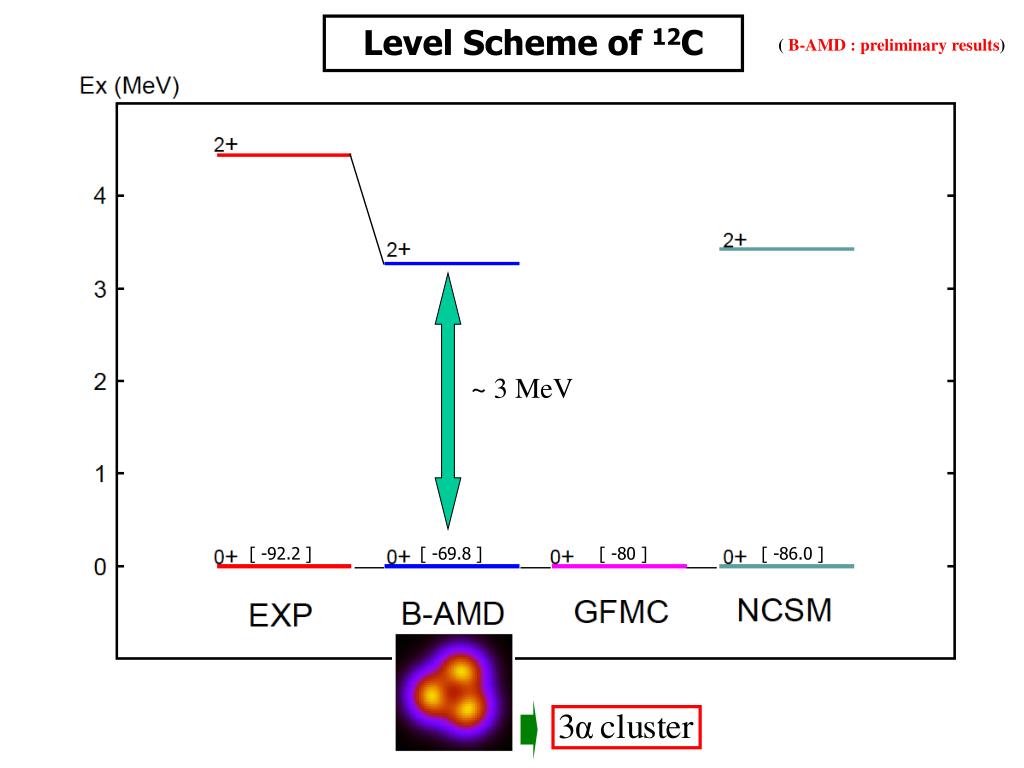 Level Scheme of $^{12}$C

( B-AMD : preliminary results)

Ex (MeV)

4
3
2
1
0

2+
2+
2+

~ 3 MeV

0+ [ -92.2 ]
0+ [ -69.8 ]
0+ [ -80 ]
0+ [ -86.0 ]

EXP
B-AMD
GFMC
NCSM

3α cluster